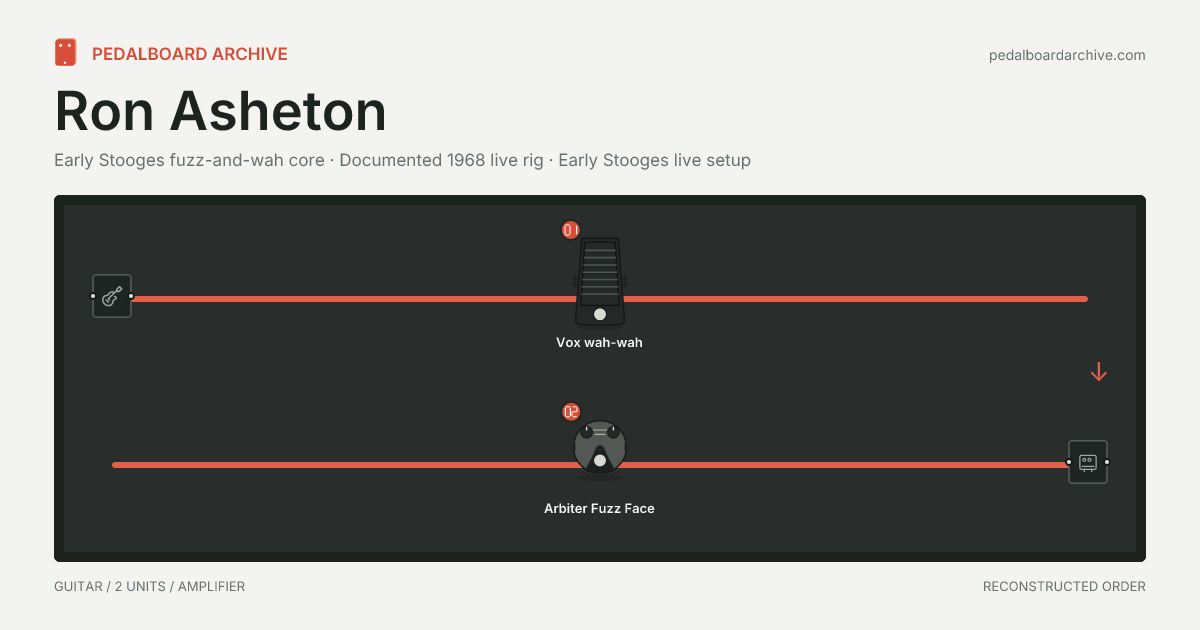 PEDALBOARD ARCHIVE

pedalboardarchive.com

Ron Asheton

Early Stooges fuzz-and-wah core · Documented 1968 live rig · Early Stooges live setup

01

Vox wah-wah

02

Arbiter Fuzz Face

GUITAR / 2 UNITS / AMPLIFIER

RECONSTRUCTED ORDER